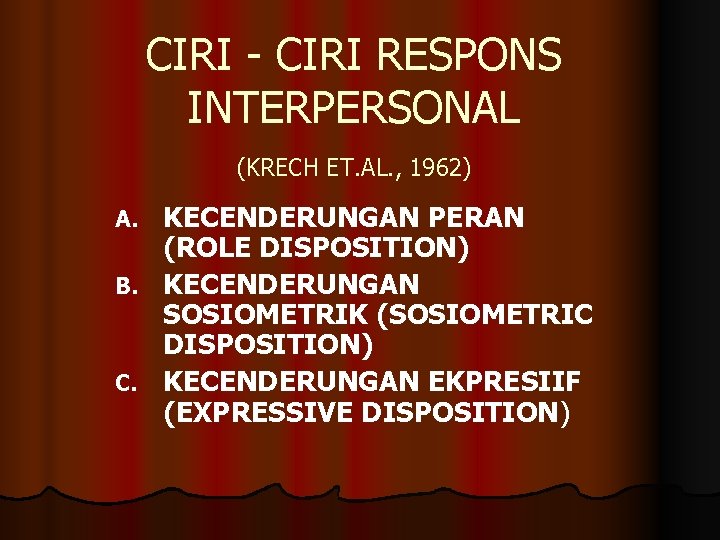 CIRI - CIRI RESPONS INTERPERSONAL

(KRECH ET.AL., 1962)

A. KECENDERUNGAN PERAN (ROLE DISPOSITION)
B. KECENDERUNGAN SOSIOMETRIK (SOSIOMETRIC DISPOSITION)
C. KECENDERUNGAN EKPRESIIF (EXPRESSIVE DISPOSITION)